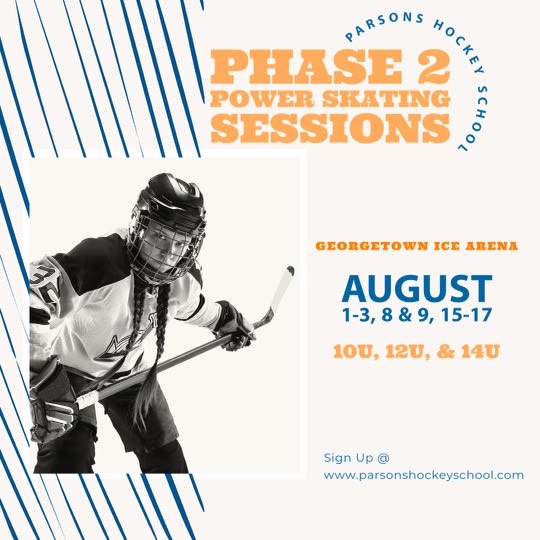 PARSONS HOCKEY SCHOOL

PHASE 2
POWER SKATING
SESSIONS

GEORGETOWN ICE ARENA

AUGUST
1-3, 8 & 9, 15-17

10U, 12U, & 14U

Sign Up @
www.parsonshockeyschool.com